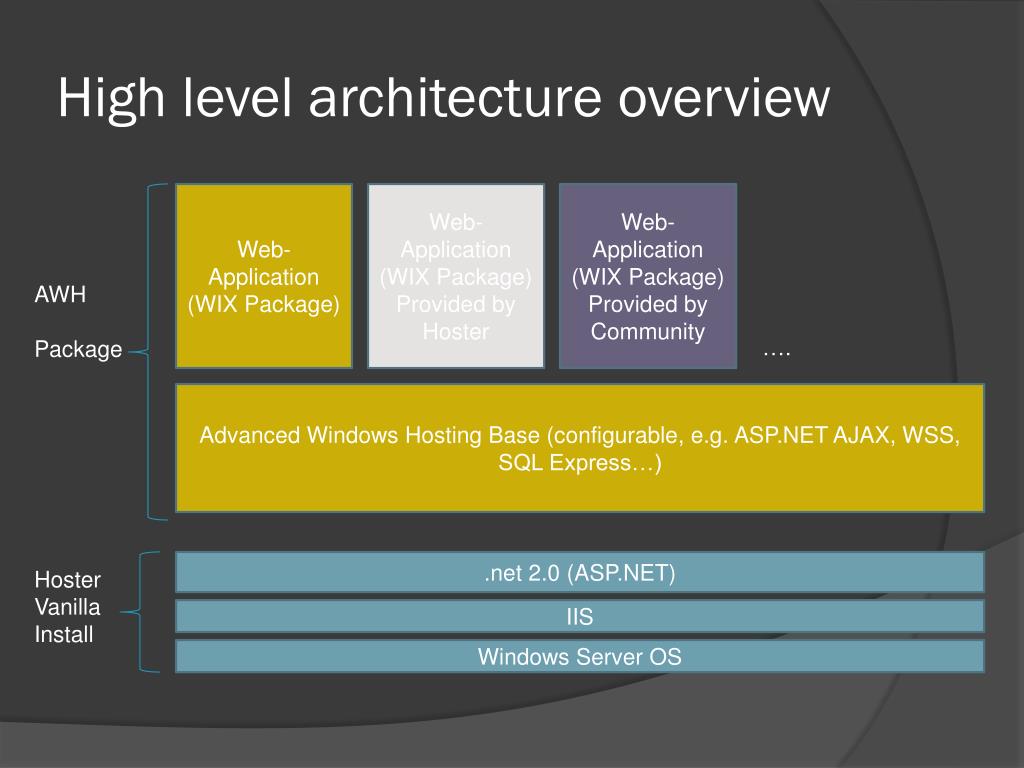 High level architecture overview

AWH

Package

Web-Application (WIX Package)

Web-Application (WIX Package) Provided by Hoster

Web-Application (WIX Package) Provided by Community

….

Advanced Windows Hosting Base (configurable, e.g. ASP.NET AJAX, WSS, SQL Express…)

Hoster Vanilla Install

.net 2.0 (ASP.NET)

IIS

Windows Server OS